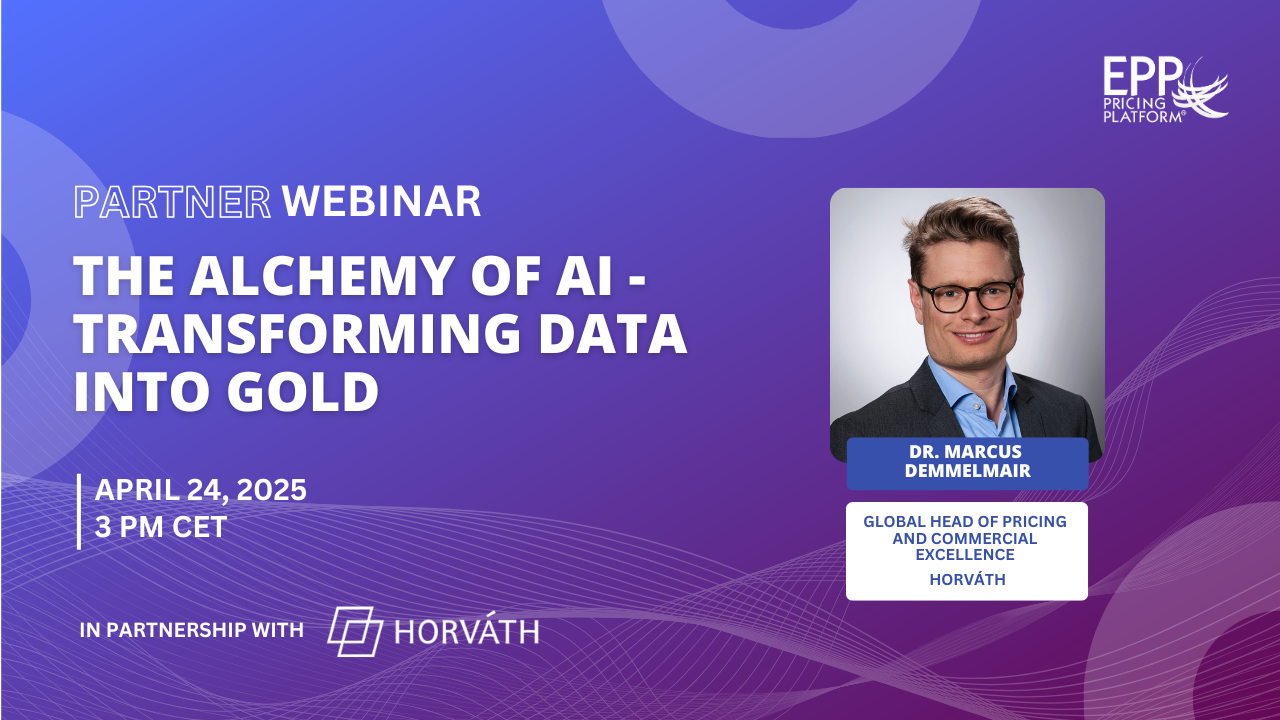 EPP PRICING PLATFORM®

PARTNER WEBINAR

THE ALCHEMY OF AI - TRANSFORMING DATA INTO GOLD

APRIL 24, 2025
3 PM CET

IN PARTNERSHIP WITH HORVÁTH

DR. MARCUS DEMMELMAIR

GLOBAL HEAD OF PRICING AND COMMERCIAL EXCELLENCE
HORVÁTH